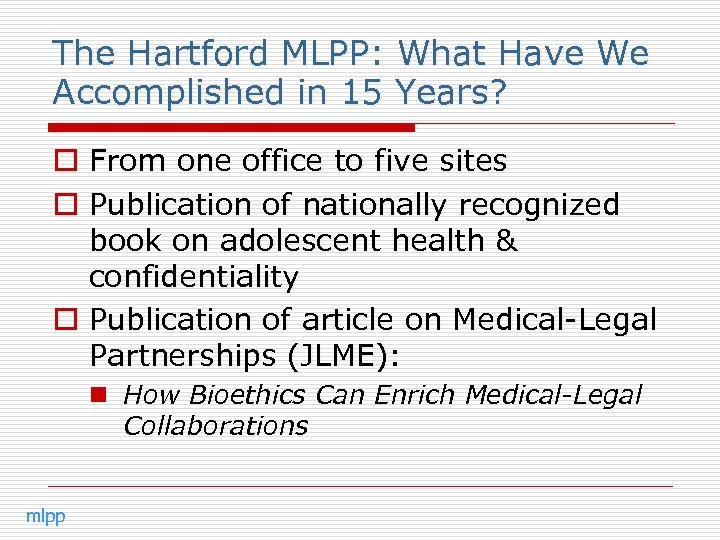 The Hartford MLPP: What Have We Accomplished in 15 Years?

From one office to five sites

Publication of nationally recognized book on adolescent health & confidentiality

Publication of article on Medical-Legal Partnerships (JLME):

How Bioethics Can Enrich Medical-Legal Collaborations

mlpp